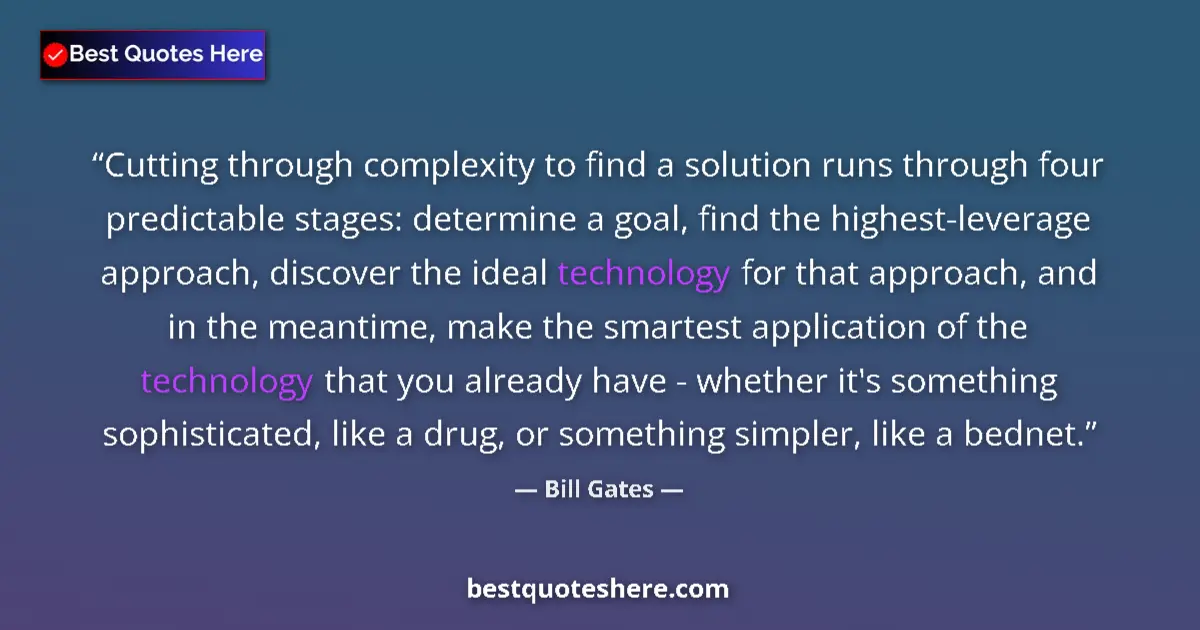 Best Quotes Here

“Cutting through complexity to find a solution runs through four predictable stages: determine a goal, find the highest-leverage approach, discover the ideal technology for that approach, and in the meantime, make the smartest application of the technology that you already have - whether it's something sophisticated, like a drug, or something simpler, like a bednet.”

— Bill Gates —

bestquoteshere.com